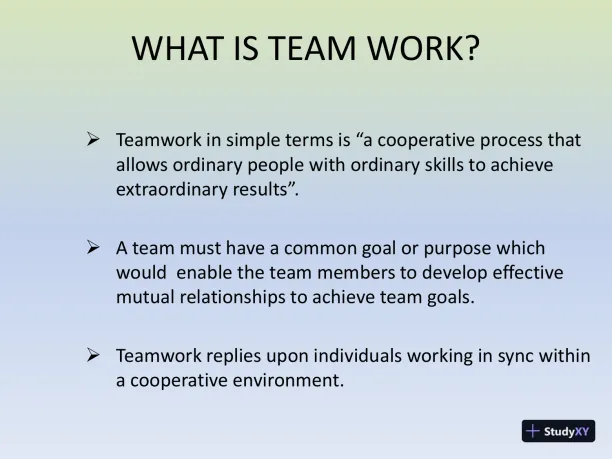 WHAT IS TEAM WORK?

➢ Teamwork in simple terms is “a cooperative process that allows ordinary people with ordinary skills to achieve extraordinary results”.

➢ A team must have a common goal or purpose which would  enable the team members to develop effective mutual relationships to achieve team goals.

➢ Teamwork replies upon individuals working in sync within a cooperative environment.

StudyXY